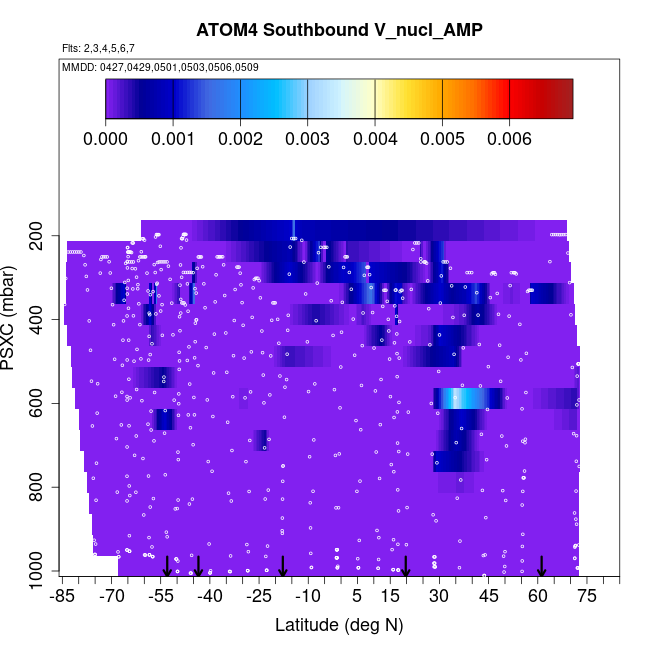 ATOM4 Southbound V_nucl_AMP

Flts: 2,3,4,5,6,7

MMDD: 0427,0429,0501,0503,0506,0509

0.000 0.001 0.002 0.003 0.004 0.005 0.006

PSXC (mbar)

200
400
600
800
1000

-85 -70 -55 -40 -25 -10 5 15 30 45 60 75

Latitude (deg N)